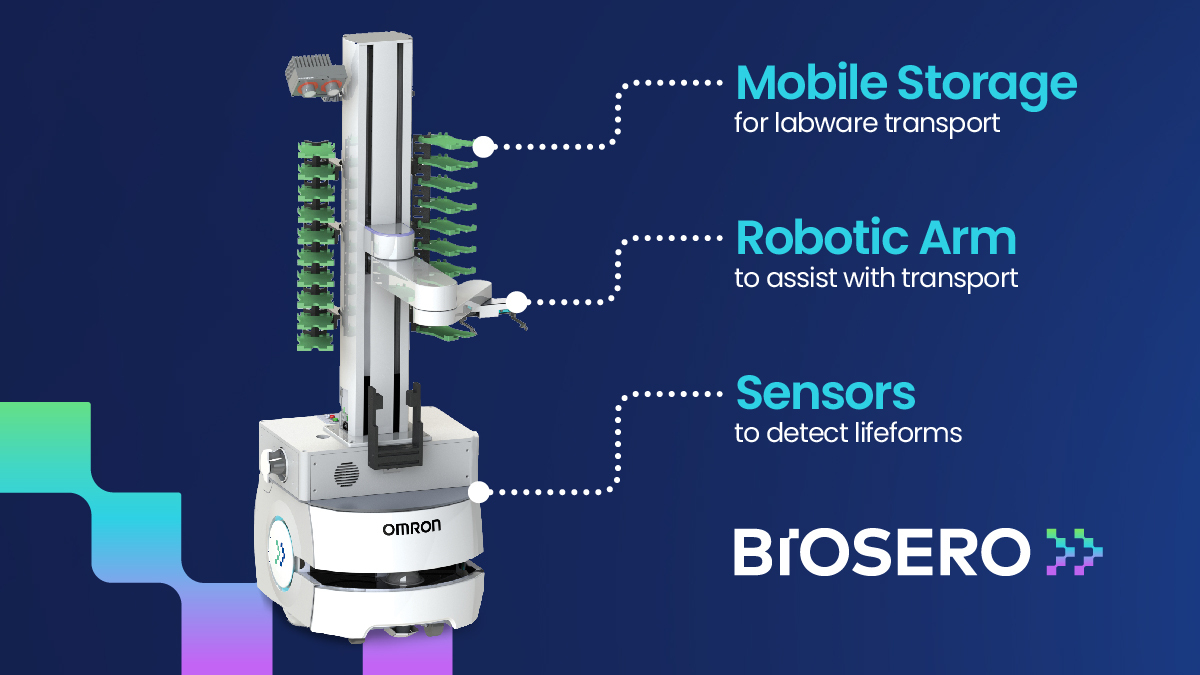 Mobile Storage
for labware transport

Robotic Arm
to assist with transport

Sensors
to detect lifeforms

OMRON

BIOSERO